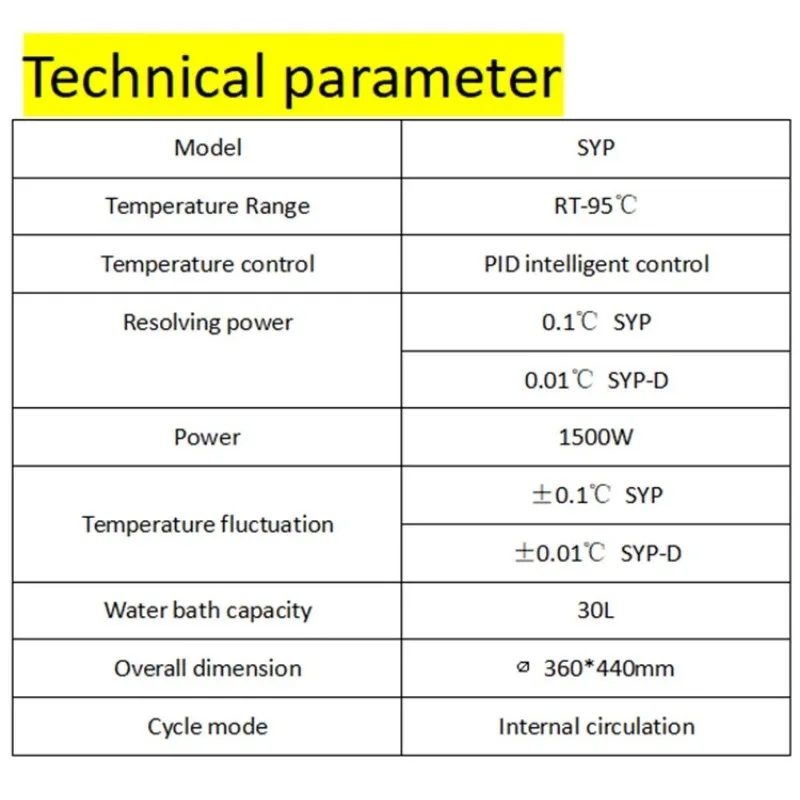 Technical parameter

| Model | SYP |
|---|---|
| Temperature Range | RT-95℃ |
| Temperature control | PID intelligent control |
| Resolving power | 0.1℃ SYP |
| | 0.01℃ SYP-D |
| Power | 1500W |
| Temperature fluctuation | ±0.1℃ SYP |
| | ±0.01℃ SYP-D |
| Water bath capacity | 30L |
| Overall dimension | ⌀ 360*440mm |
| Cycle mode | Internal circulation |